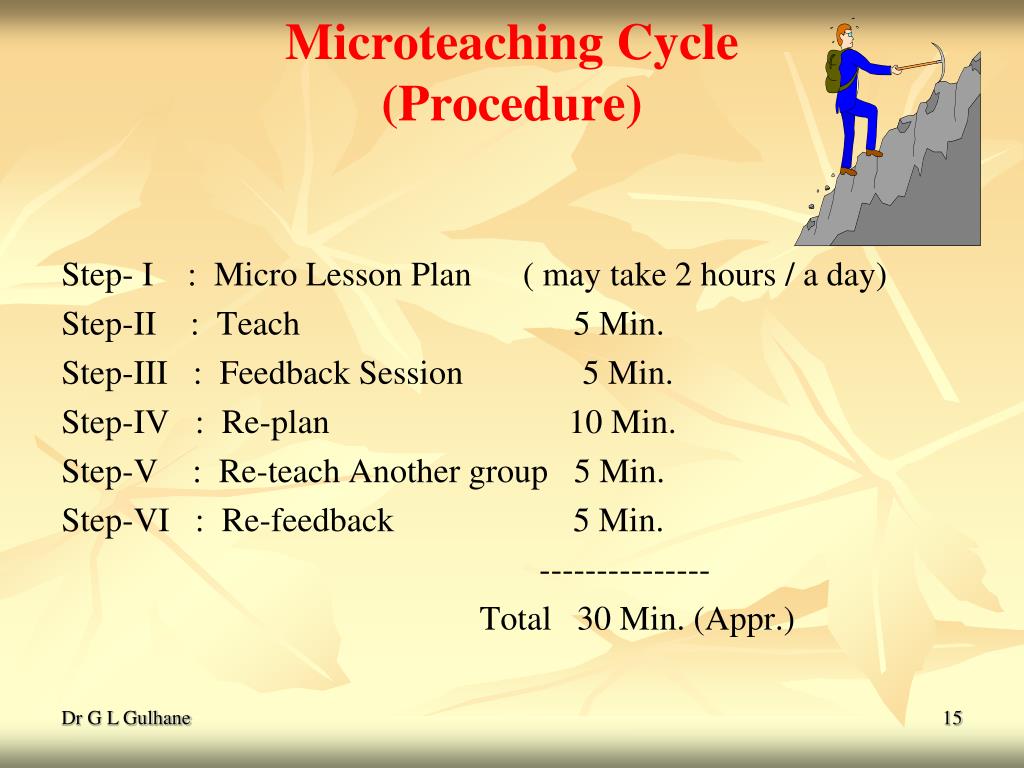 Microteaching Cycle (Procedure)

Step- I : Micro Lesson Plan ( may take 2 hours / a day)
Step-II : Teach 5 Min.
Step-III : Feedback Session 5 Min.
Step-IV : Re-plan 10 Min.
Step-V : Re-teach Another group 5 Min.
Step-VI : Re-feedback 5 Min.
---------------
Total 30 Min. (Appr.)

Dr G L Gulhane

15